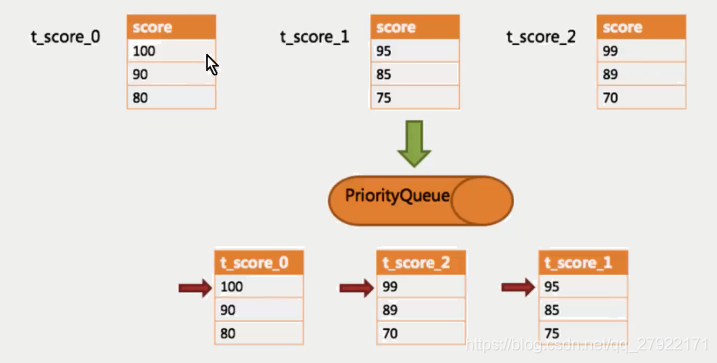 t_score_0

| score |
|---|
| 100 |
| 90 |
| 80 |

t_score_1

| score |
|---|
| 95 |
| 85 |
| 75 |

t_score_2

| score |
|---|
| 99 |
| 89 |
| 70 |

PriorityQueue

| t_score_0 |
|---|
| 100 |
| 90 |
| 80 |

| t_score_2 |
|---|
| 99 |
| 89 |
| 70 |

| t_score_1 |
|---|
| 95 |
| 85 |
| 75 |

https://blog.csdn.net/qq_27922171